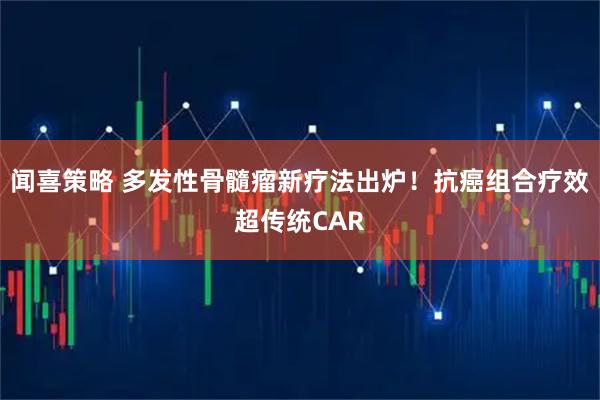 闻喜策略 多发性骨髓瘤新疗法出炉！抗癌组合疗效超传统CAR